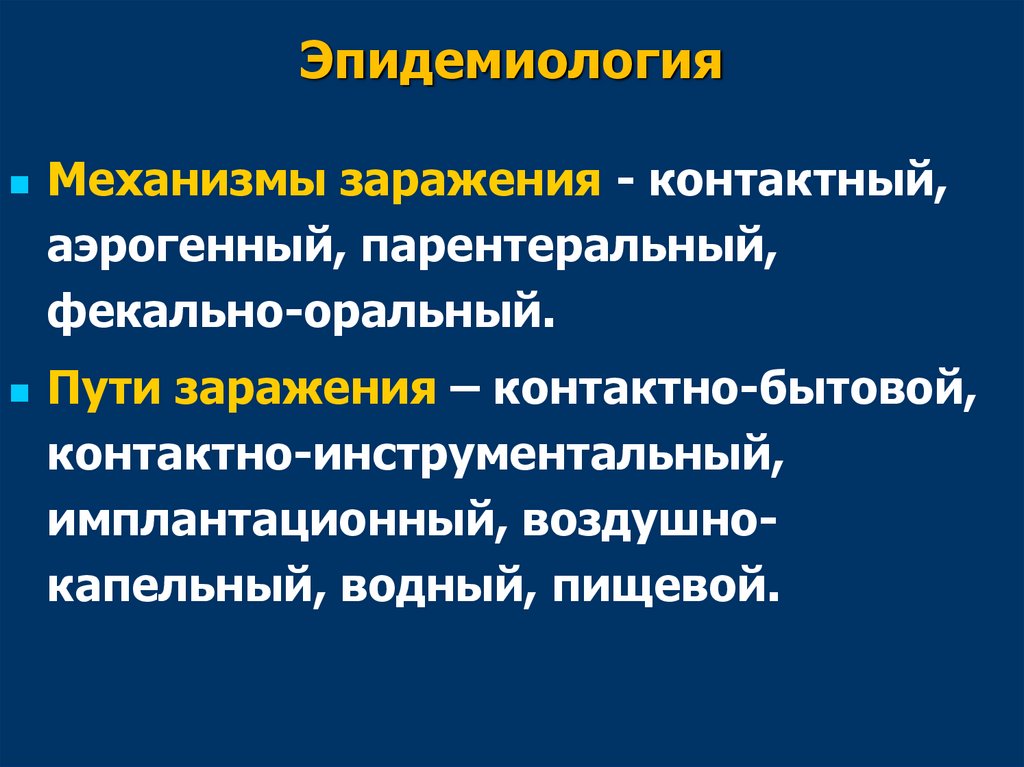 Эпидемиология

Механизмы заражения - контактный, аэрогенный, парентеральный, фекально-оральный.

Пути заражения – контактно-бытовой, контактно-инструментальный, имплантационный, воздушно-капельный, водный, пищевой.